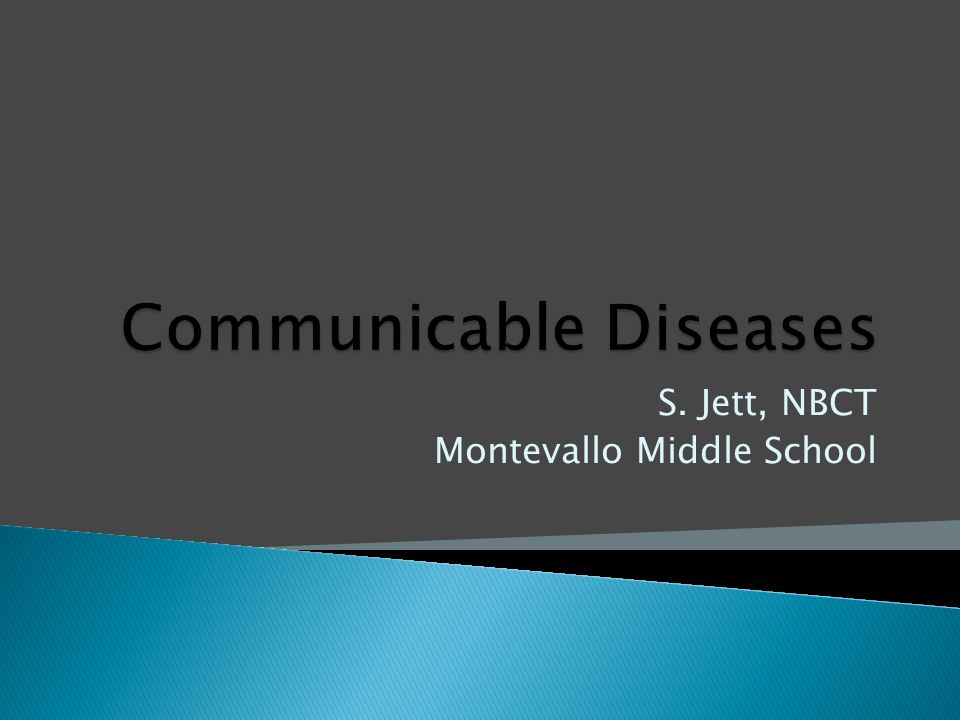 Communicable Diseases

S. Jett, NBCT
Montevallo Middle School